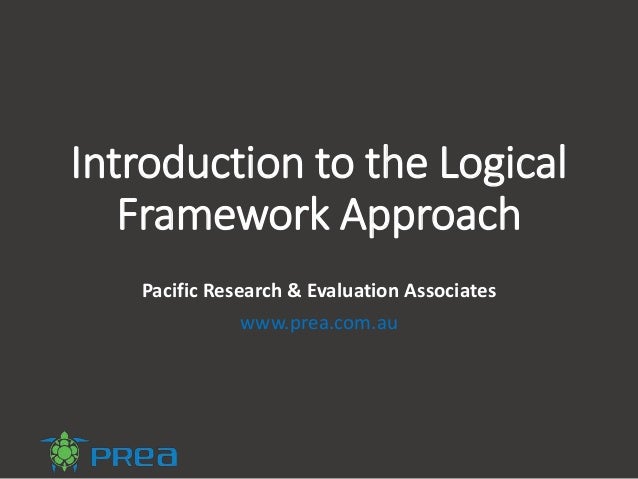 Introduction to the Logical Framework Approach

Pacific Research & Evaluation Associates

www.prea.com.au

PREA